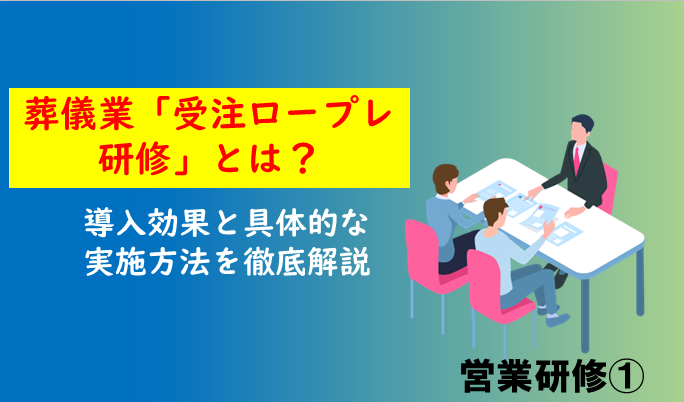 葬儀業「受注ロープレ研修」とは？

導入効果と具体的な実施方法を徹底解説

営業研修①